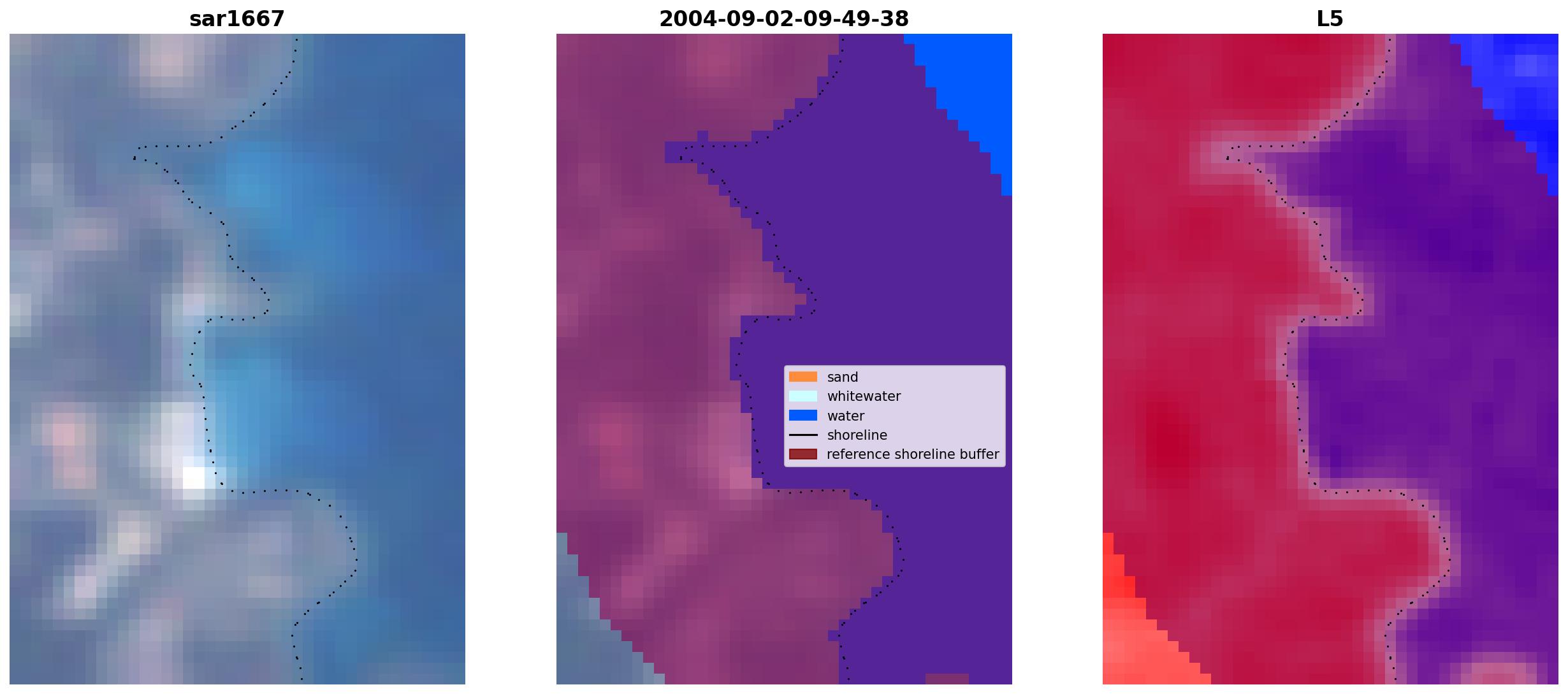 sar1667

2004-09-02-09-49-38

sand
whitewater
water
shoreline
reference shoreline buffer

L5